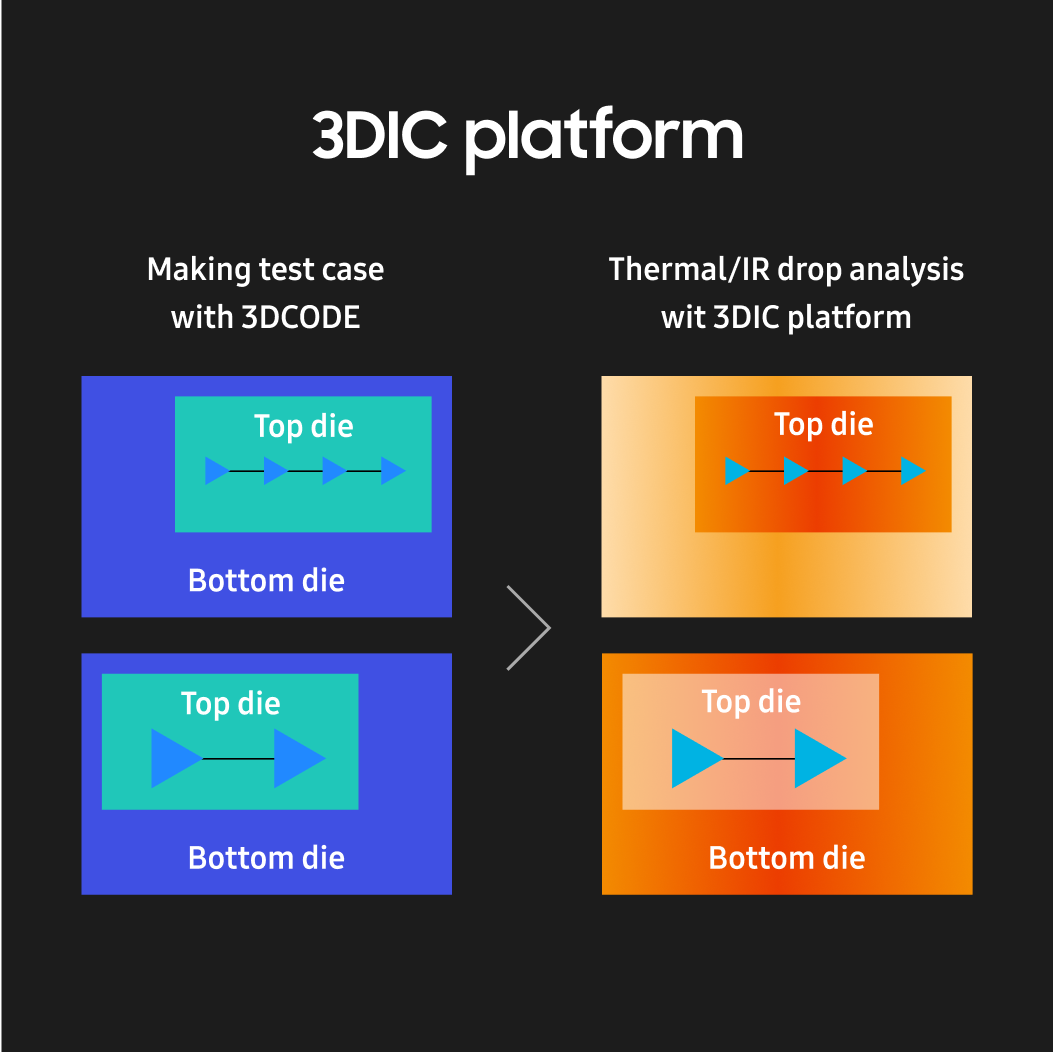 3DIC platform

Making test case with 3DCODE

Top die

Bottom die

Top die

Bottom die

Thermal/IR drop analysis wit 3DIC platform

Top die

Top die

Bottom die